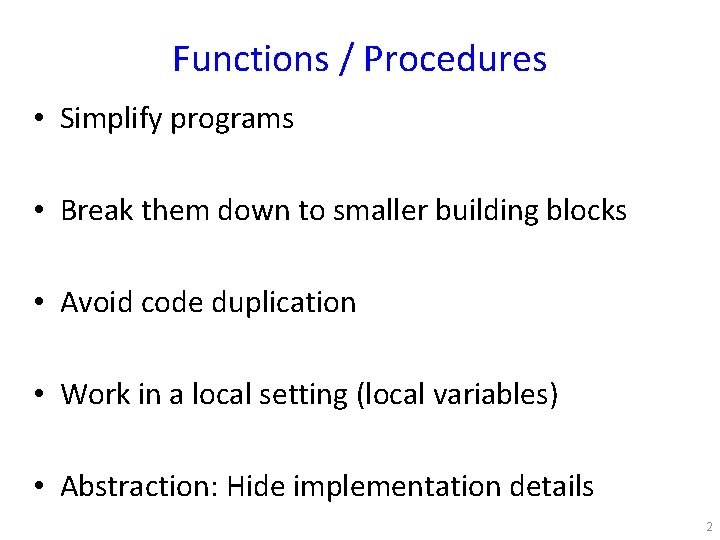 Functions / Procedures

• Simplify programs

• Break them down to smaller building blocks

• Avoid code duplication

• Work in a local setting (local variables)

• Abstraction: Hide implementation details

2